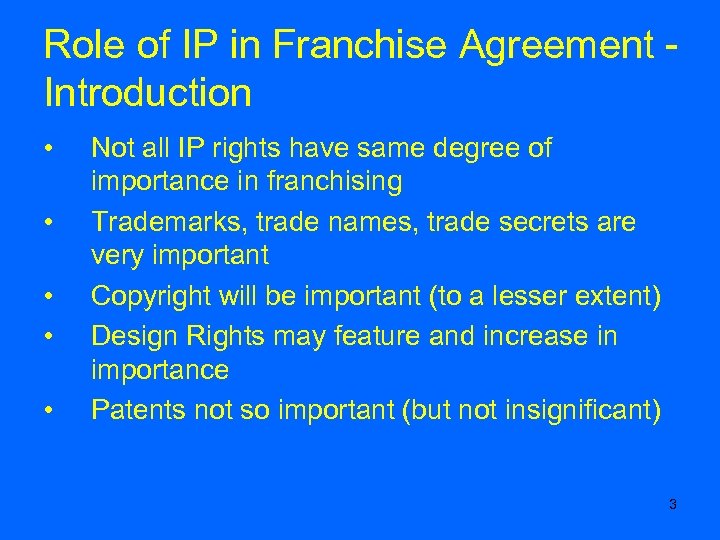 Role of IP in Franchise Agreement - Introduction

• Not all IP rights have same degree of importance in franchising
• Trademarks, trade names, trade secrets are very important
• Copyright will be important (to a lesser extent)
• Design Rights may feature and increase in importance
• Patents not so important (but not insignificant)

3